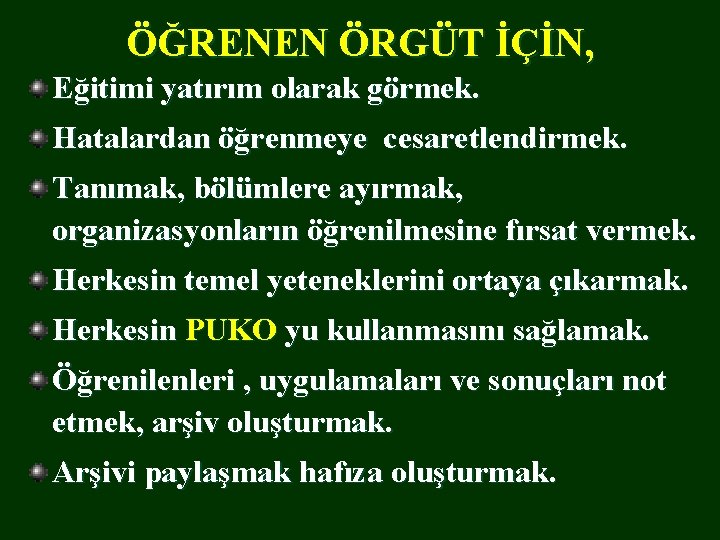 ÖĞRENEN ÖRGÜT İÇİN,

Eğitimi yatırım olarak görmek.

Hatalardan öğrenmeye cesaretlendirmek.

Tanımak, bölümlere ayırmak, organizasyonların öğrenilmesine fırsat vermek.

Herkesin temel yeteneklerini ortaya çıkarmak.

Herkesin PUKO yu kullanmasını sağlamak.

Öğrenilenleri , uygulamaları ve sonuçları not etmek, arşiv oluşturmak.

Arşivi paylaşmak hafıza oluşturmak.